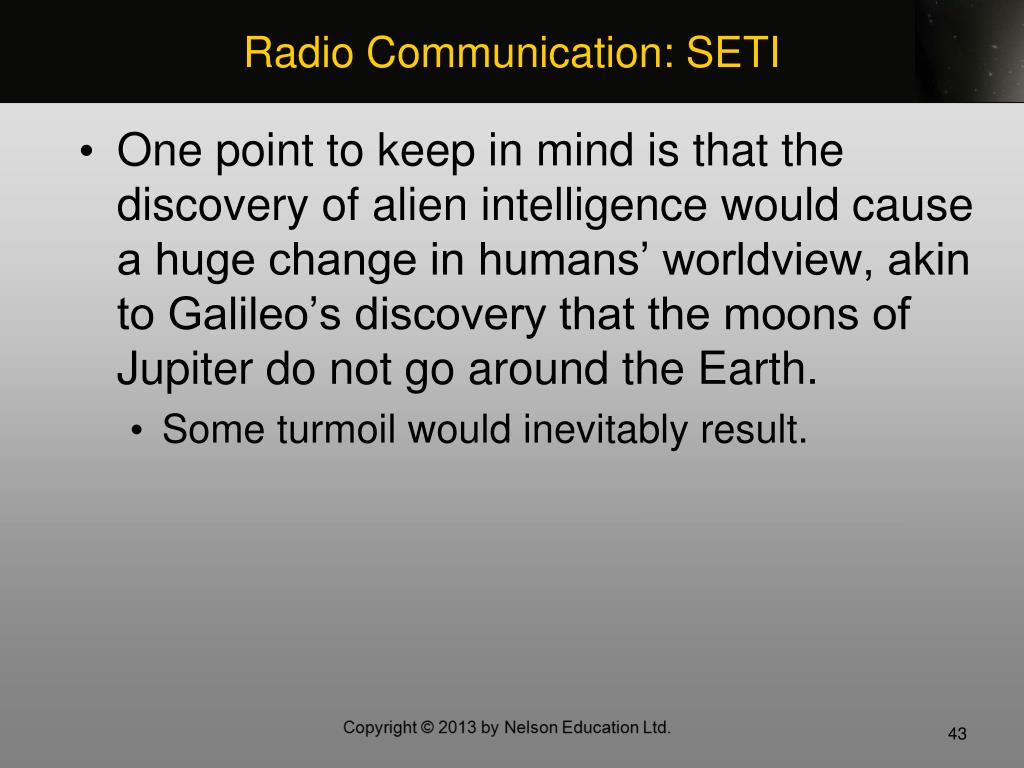 Radio Communication: SETI

• One point to keep in mind is that the discovery of alien intelligence would cause a huge change in humans’ worldview, akin to Galileo’s discovery that the moons of Jupiter do not go around the Earth.
  • Some turmoil would inevitably result.

Copyright © 2013 by Nelson Education Ltd.

43